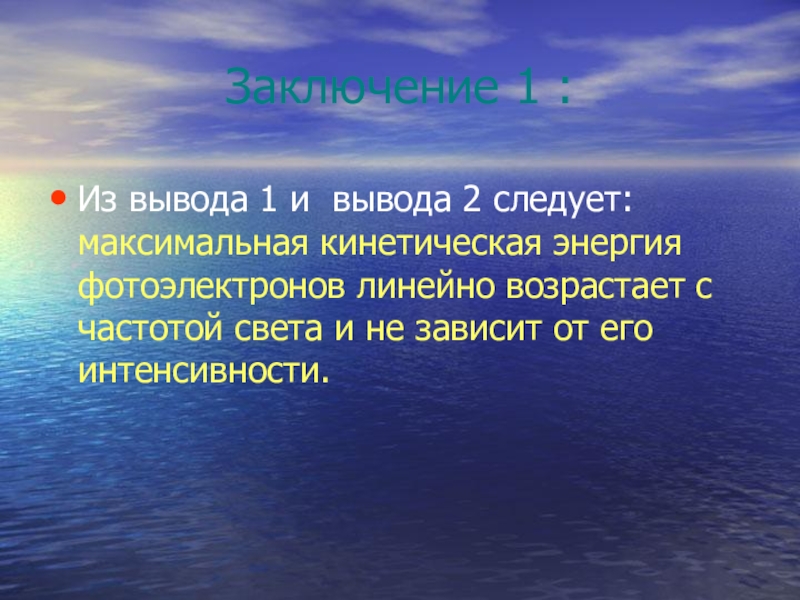 Заключение 1 :

• Из вывода 1 и  вывода 2 следует: максимальная кинетическая энергия фотоэлектронов линейно возрастает с частотой света и не зависит от его интенсивности.